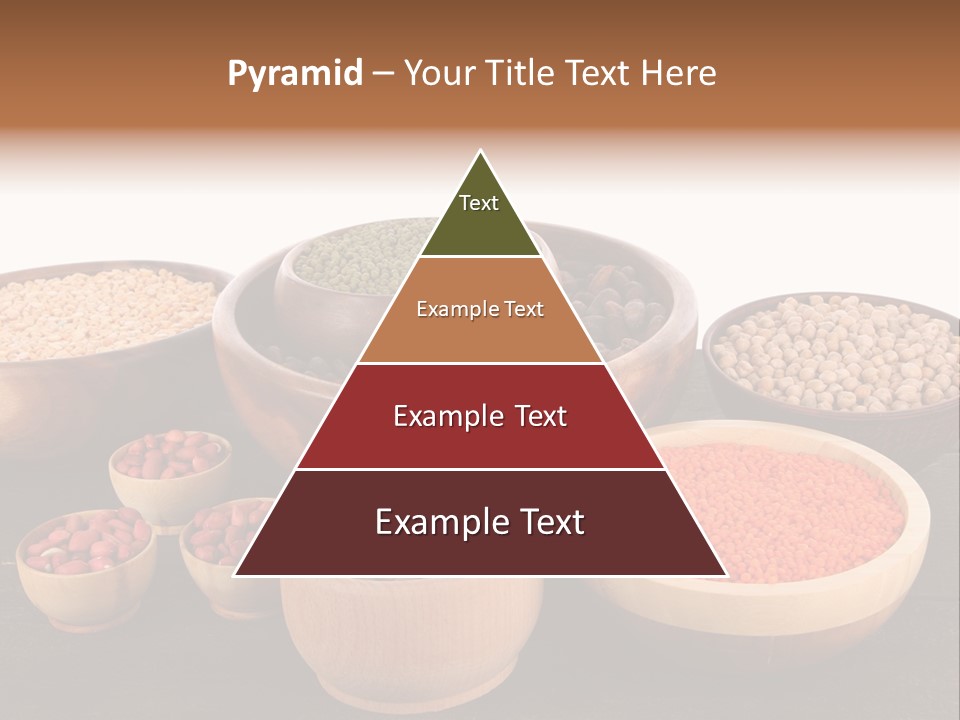 Pyramid – Your Title Text Here

Text

Example Text

Example Text

Example Text